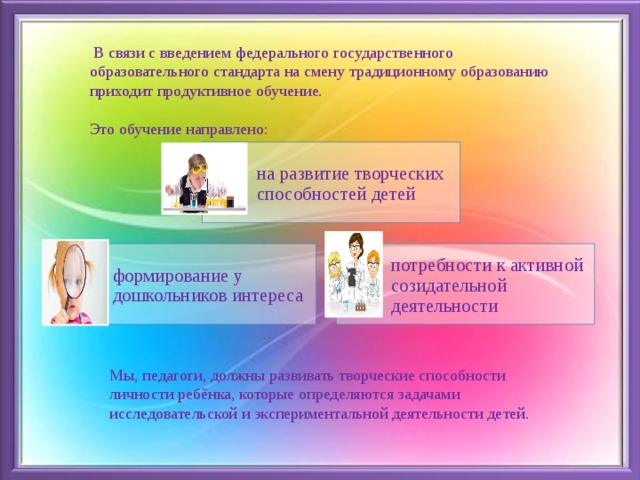 В связи с введением федерального государственного образовательного стандарта на смену традиционному образованию приходит продуктивное обучение.

Это обучение направлено:

на развитие творческих способностей детей

формирование у дошкольников интереса

потребности к активной созидательной деятельности

Мы, педагоги, должны развивать творческие способности личности ребёнка, которые определяются задачами исследовательской и экспериментальной деятельности детей.